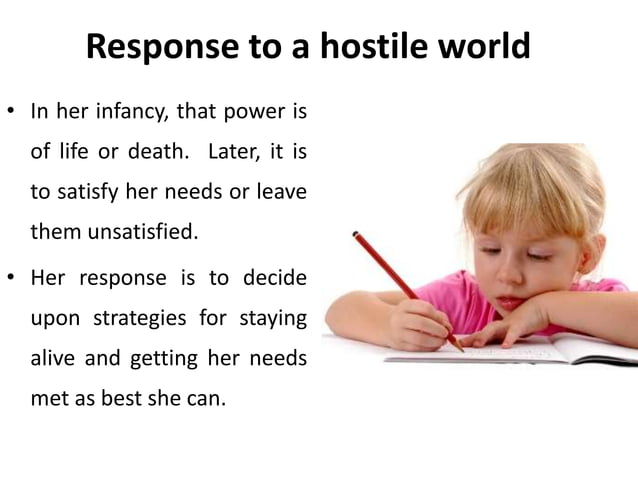 Response to a hostile world

• In her infancy, that power is of life or death. Later, it is to satisfy her needs or leave them unsatisfied.

• Her response is to decide upon strategies for staying alive and getting her needs met as best she can.